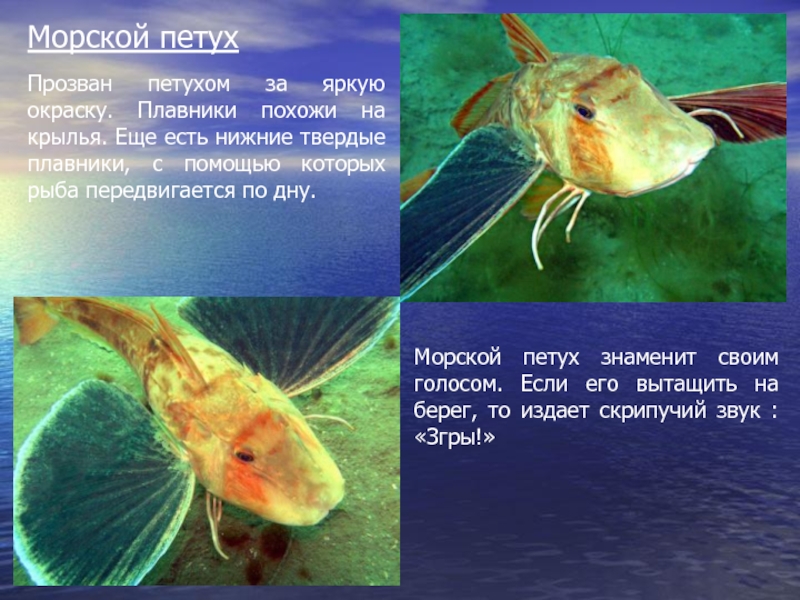 Морской петух

Прозван петухом за яркую окраску. Плавники похожи на крылья. Еще есть нижние твердые плавники, с помощью которых рыба передвигается по дну.

Морской петух знаменит своим голосом. Если его вытащить на берег, то издает скрипучий звук : «Згры!»